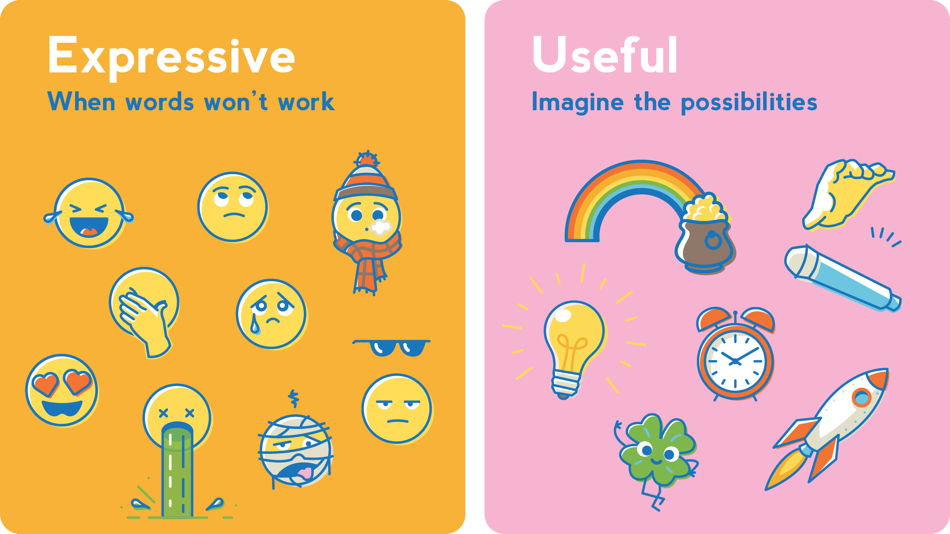 Expressive
When words won't work

Useful
Imagine the possibilities